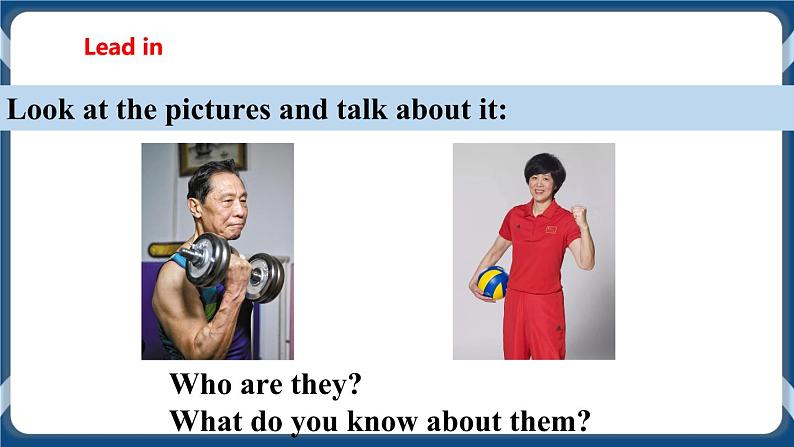 Lead in

Look at the pictures and talk about it:

Who are they?
What do you know about them?